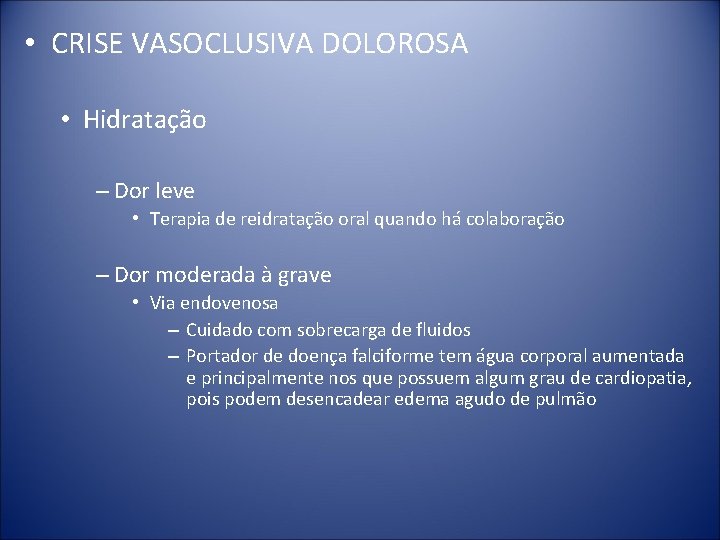 • CRISE VASOCLUSIVA DOLOROSA

• Hidratação

– Dor leve

• Terapia de reidratação oral quando há colaboração

– Dor moderada à grave

• Via endovenosa

– Cuidado com sobrecarga de fluidos

– Portador de doença falciforme tem água corporal aumentada e principalmente nos que possuem algum grau de cardiopatia, pois podem desencadear edema agudo de pulmão